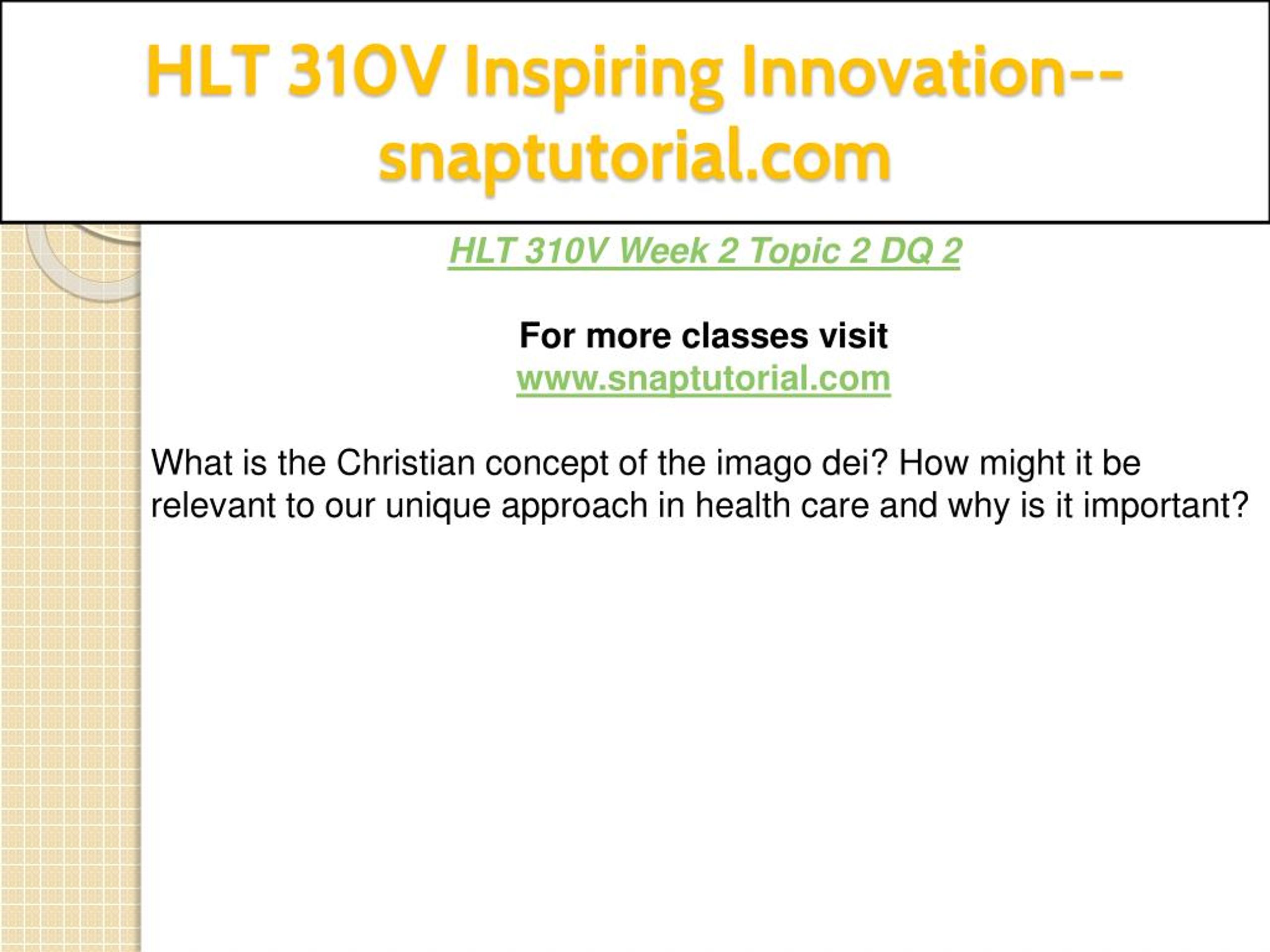 HLT 310V Inspiring Innovation--snaptutorial.com

HLT 310V Week 2 Topic 2 DQ 2

For more classes visit
www.snaptutorial.com

What is the Christian concept of the imago dei? How might it be relevant to our unique approach in health care and why is it important?